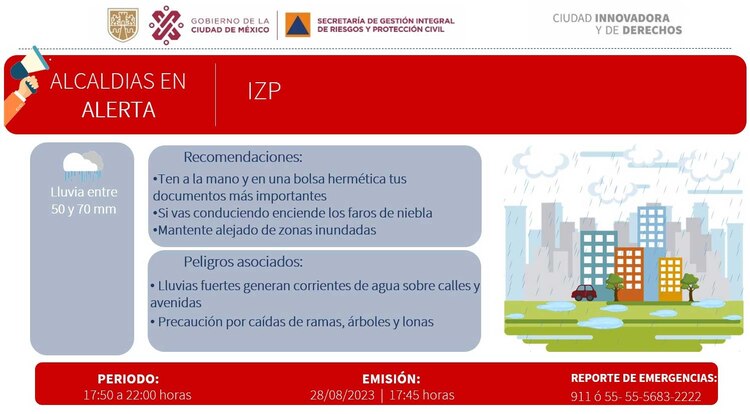 GOBIERNO DE LA CIUDAD DE MÉXICO

SECRETARÍA DE GESTIÓN INTEGRAL DE RIESGOS Y PROTECCIÓN CIVIL

CIUDAD INNOVADORA Y DE DERECHOS

ALCALDIAS EN ALERTA

IZP

Lluvia entre 50 y 70 mm

Recomendaciones:
•Ten a la mano y en una bolsa hermética tus documentos más importantes
•Si vas conduciendo enciende los faros de niebla
•Mantente alejado de zonas inundadas

Peligros asociados:
• Lluvias fuertes generan corrientes de agua sobre calles y avenidas
• Precaución por caídas de ramas, árboles y lonas

PERIODO:
17:50 a 22:00 horas

EMISIÓN:
28/08/2023 | 17:45 horas

REPORTE DE EMERGENCIAS:
911 ó 55- 55-5683-2222